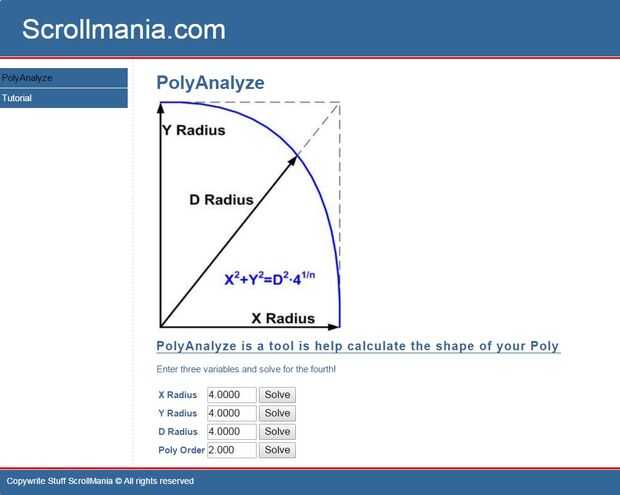 Scrollmania.com

PolyAnalyze
Tutorial

PolyAnalyze

Y Radius

D Radius

$X^2+Y^2=D^2 \cdot 4^{1/n}$

X Radius

PolyAnalyze is a tool is help calculate the shape of your Poly

Enter three variables and solve for the fourth!

| X Radius | 4.0000 | Solve |
|---|---|---|
| Y Radius | 4.0000 | Solve |
| D Radius | 4.0000 | Solve |
| Poly Order | 2.000 | Solve |

Copywrite Stuff ScrollMania © All rights reserved